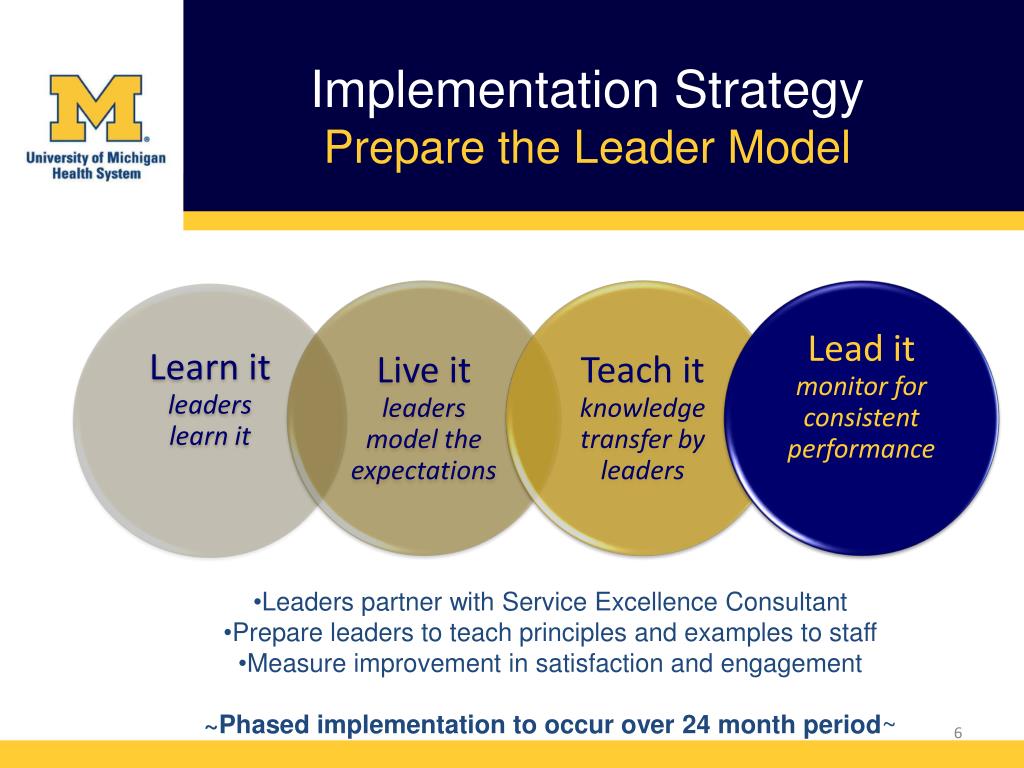 M
University of Michigan Health System

Implementation Strategy
Prepare the Leader Model

Learn it
leaders learn it

Live it
leaders model the expectations

Teach it
knowledge transfer by leaders

Lead it
monitor for consistent performance

•Leaders partner with Service Excellence Consultant
•Prepare leaders to teach principles and examples to staff
•Measure improvement in satisfaction and engagement

~Phased implementation to occur over 24 month period~

6